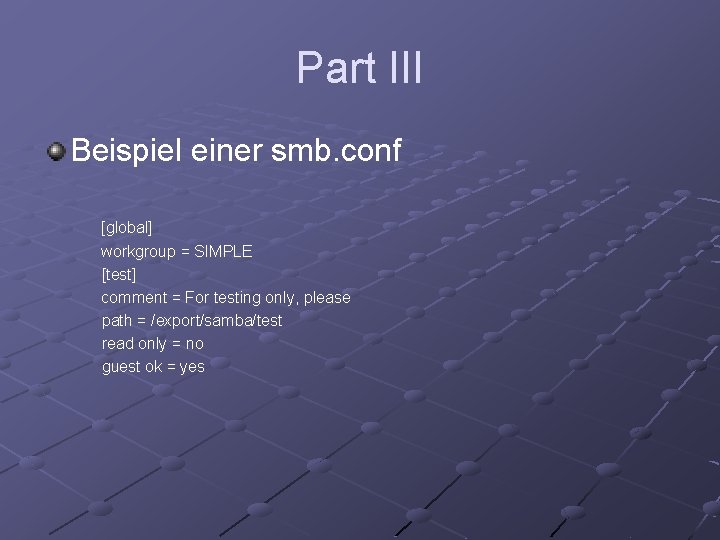 Part III

Beispiel einer smb.conf

[global]
workgroup = SIMPLE
[test]
comment = For testing only, please
path = /export/samba/test
read only = no
guest ok = yes